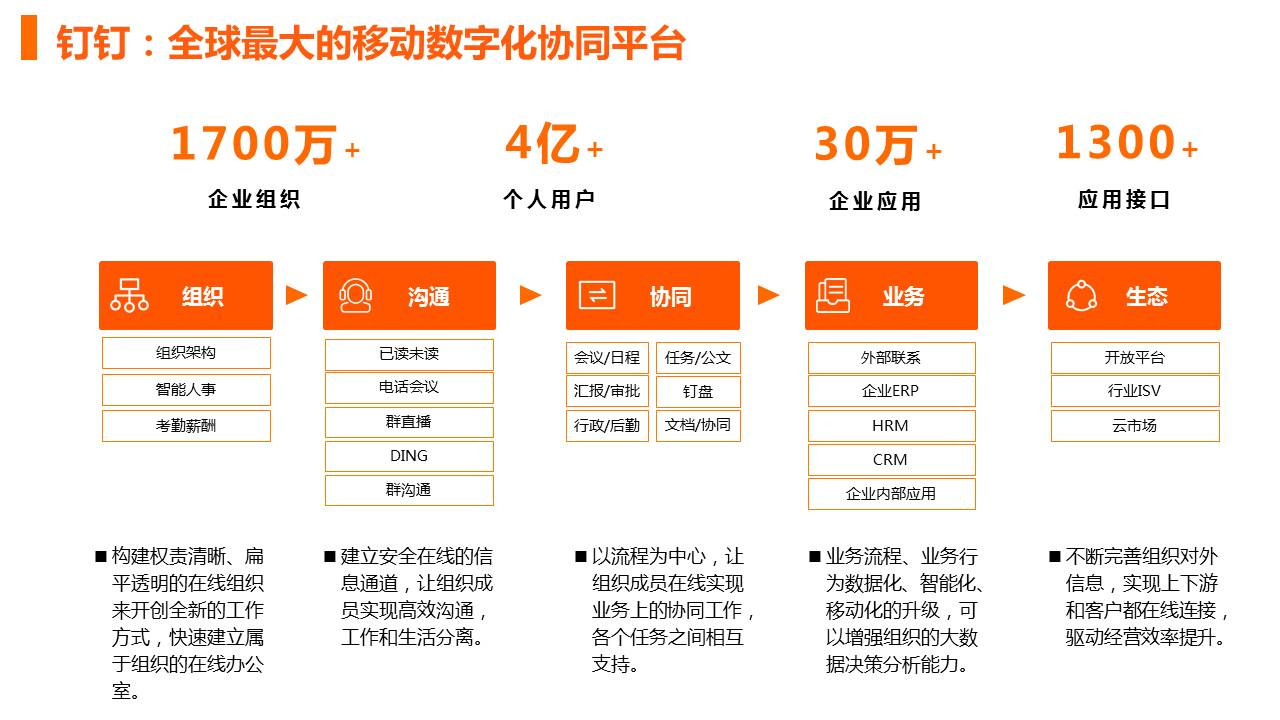 钉钉：全球最大的移动数字化协同平台

1700万+
企业组织

4亿+
个人用户

30万+
企业应用

1300+
应用接口

组织
组织架构
智能人事
考勤薪酬

沟通
已读未读
电话会议
群直播
DING
群沟通

协同
会议/日程
任务/公文
汇报/审批
钉盘
行政/后勤
文档/协同

业务
外部联系
企业ERP
HRM
CRM
企业内部应用

生态
开放平台
行业ISV
云市场

■ 构建权责清晰、扁平透明的在线组织来开创全新的工作方式，快速建立属于组织的在线办公室。

■ 建立安全在线的信息通道，让组织成员实现高效沟通，工作和生活分离。

■ 以流程为中心，让组织成员在线实现业务上的协同工作，各个任务之间相互支持。

■ 业务流程、业务行为数据化、智能化、移动化的升级，可以增强组织的大数据决策分析能力。

■ 不断完善组织对外信息，实现上下游和客户都在线连接，驱动经营效率提升。